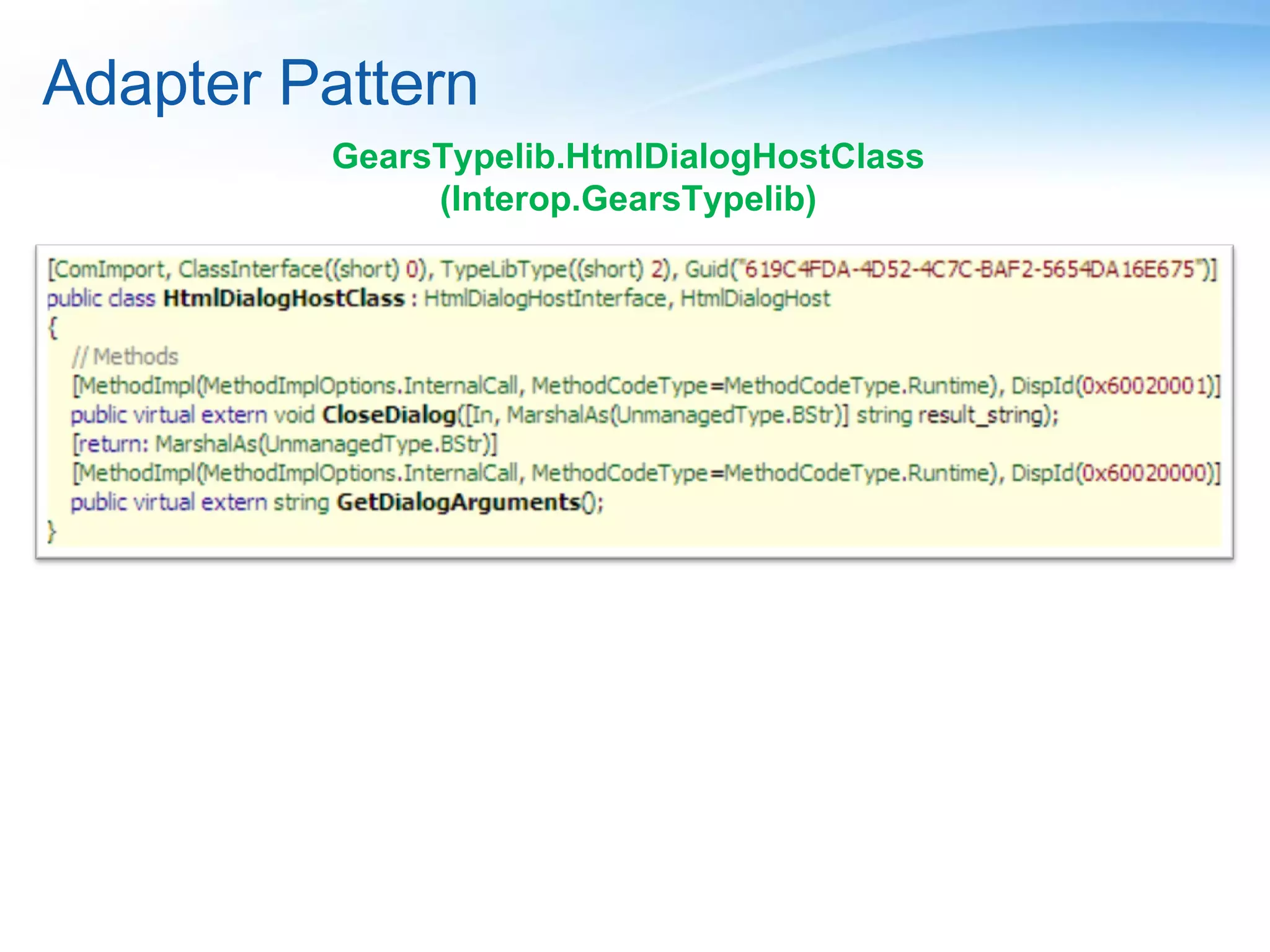 Adapter Pattern

GearsTypelib.HtmlDialogHostClass
(Interop.GearsTypelib)

[ComImport, ClassInterface((short) 0), TypeLibType((short) 2), Guid("619C4FDA-4D52-4C7C-BAF2-5654DA16E675")]
public class HtmlDialogHostClass : HtmlDialogHostInterface, HtmlDialogHost
{
// Methods
[MethodImpl(MethodImplOptions.InternalCall, MethodCodeType=MethodCodeType.Runtime), DispId(0x60020001)]
public virtual extern void CloseDialog([In, MarshalAs(UnmanagedType.BStr)] string result_string);
[return: MarshalAs(UnmanagedType.BStr)]
[MethodImpl(MethodImplOptions.InternalCall, MethodCodeType=MethodCodeType.Runtime), DispId(0x60020000)]
public virtual extern string GetDialogArguments();
}